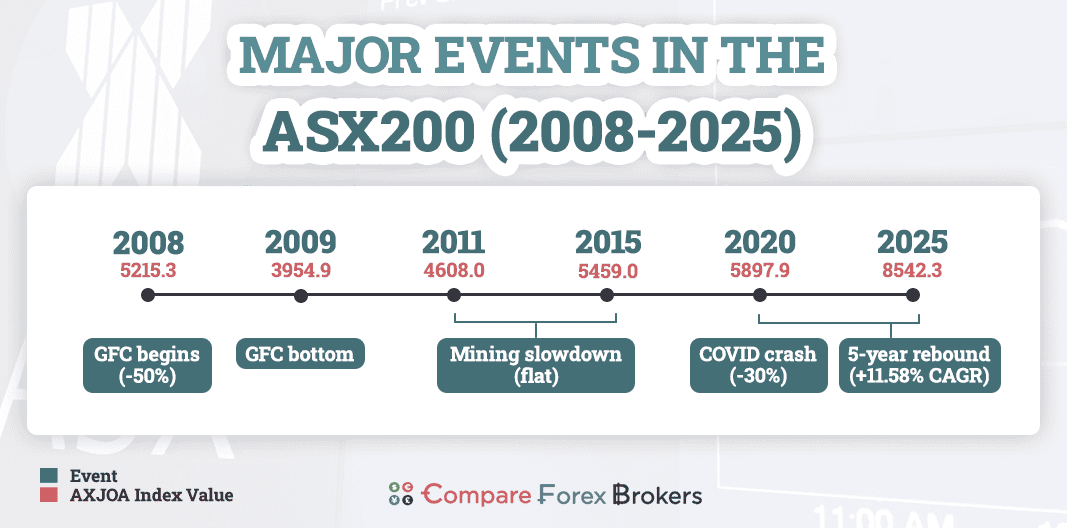 MAJOR EVENTS IN THE ASX200 (2008-2025)

2008
5215.3

2009
3954.9

2011
4608.0

2015
5459.0

2020
5897.9

2025
8542.3

GFC begins (-50%)

GFC bottom

Mining slowdown (flat)

COVID crash (-30%)

5-year rebound (+11.58% CAGR)

Event
AXJOA Index Value

Compare Forex Brokers

11:00 AM